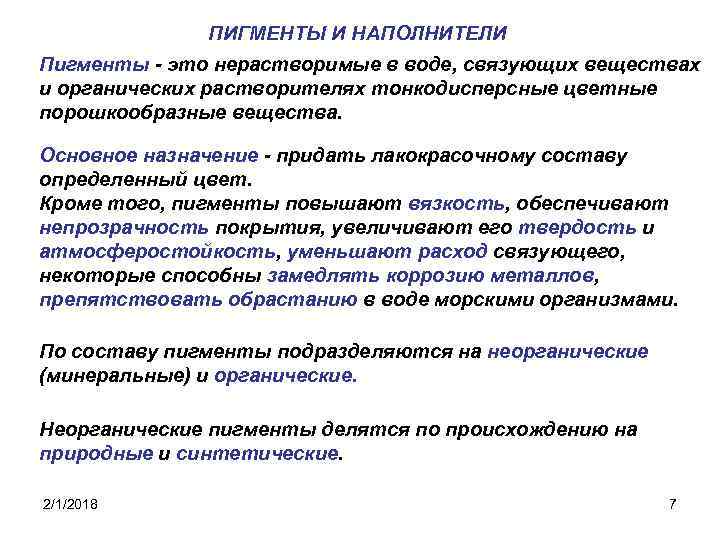 ПИГМЕНТЫ И НАПОЛНИТЕЛИ

Пигменты - это нерастворимые в воде, связующих веществах и органических растворителях тонкодисперсные цветные порошкообразные вещества.

Основное назначение - придать лакокрасочному составу определенный цвет.
Кроме того, пигменты повышают вязкость, обеспечивают непрозрачность покрытия, увеличивают его твердость и атмосферостойкость, уменьшают расход связующего, некоторые способны замедлять коррозию металлов, препятствовать обрастанию в воде морскими организмами.

По составу пигменты подразделяются на неорганические (минеральные) и органические.

Неорганические пигменты делятся по происхождению на природные и синтетические.

2/1/2018

7